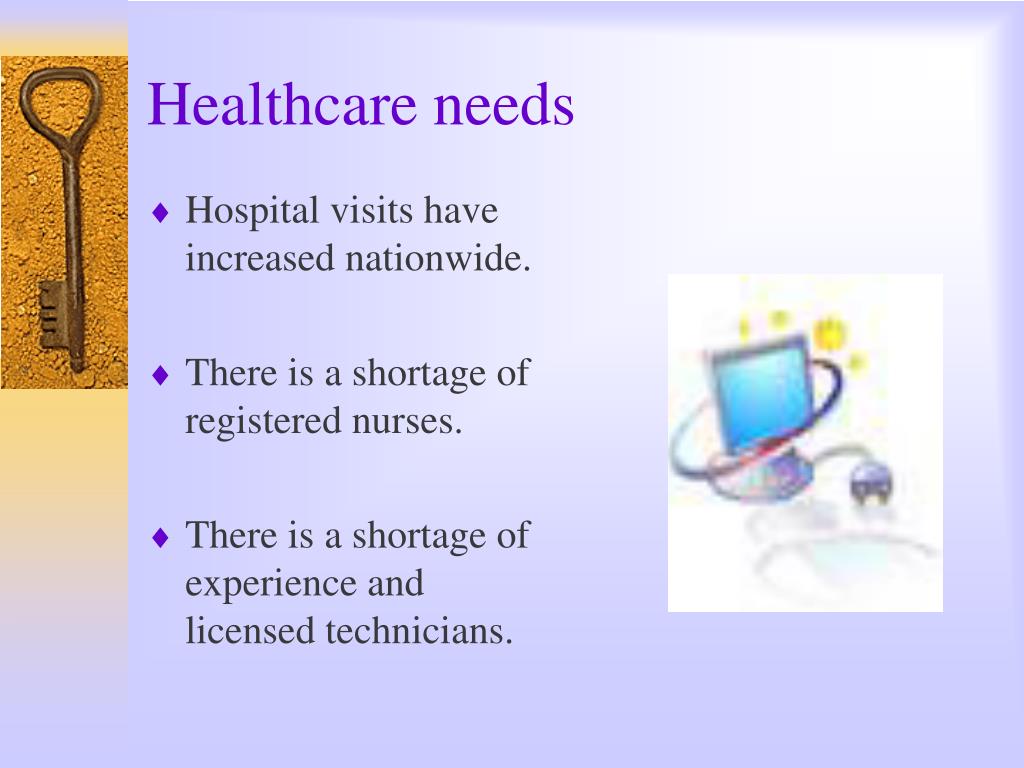 Healthcare needs

♦ Hospital visits have increased nationwide.

♦ There is a shortage of registered nurses.

♦ There is a shortage of experience and licensed technicians.